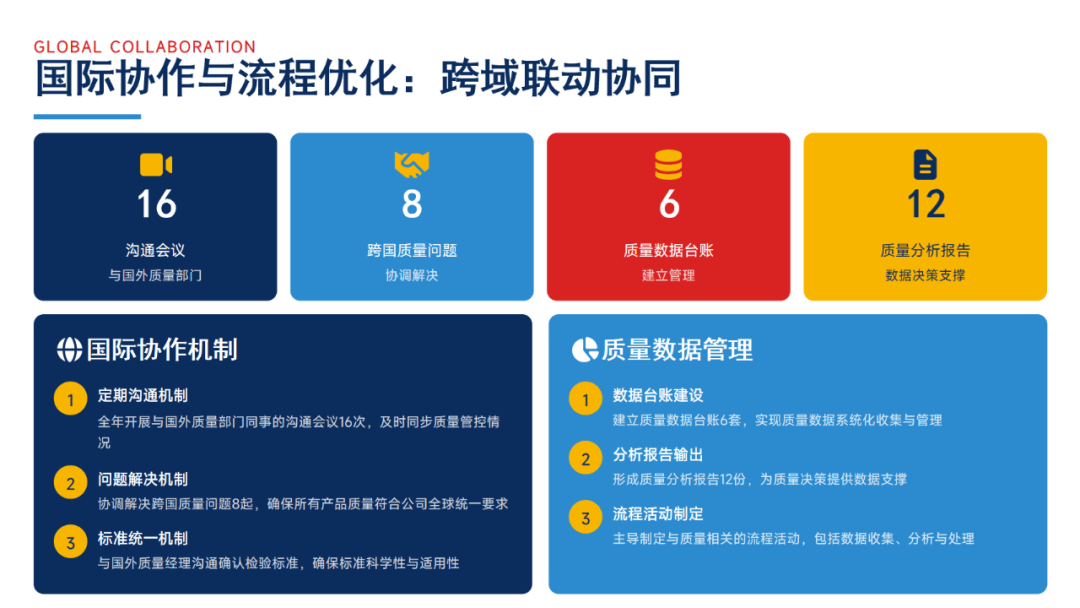 GLOBAL COLLABORATION

国际协作与流程优化：跨域联动协同

16
沟通会议
与国外质量部门

8
跨国质量问题
协调解决

6
质量数据台账
建立管理

12
质量分析报告
数据决策支撑

国际协作机制

1
定期沟通机制
全年开展与国外质量部门同事的沟通会议16次，及时同步质量管控情况

2
问题解决机制
协调解决跨国质量问题8起，确保所有产品质量符合公司全球统一要求

3
标准统一机制
与国外质量经理沟通确认检验标准，确保标准科学性与适用性

质量数据管理

1
数据台账建设
建立质量数据台账6套，实现质量数据系统化收集与管理

2
分析报告输出
形成质量分析报告12份，为质量决策提供数据支撑

3
流程活动制定
主导制定与质量相关的流程活动，包括数据收集、分析与处理